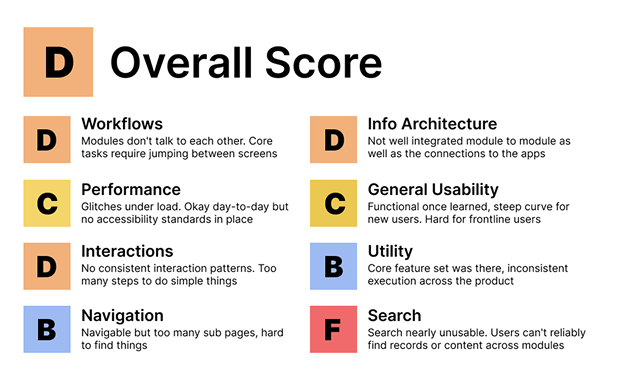 D Overall Score

D Workflows
Modules don't talk to each other. Core tasks require jumping between screens

C Performance
Glitches under load. Okay day-to-day but no accessibility standards in place

D Interactions
No consistent interaction patterns. Too many steps to do simple things

B Navigation
Navigable but too many sub pages, hard to find things

D Info Architecture
Not well integrated module to module as well as the connections to the apps

C General Usability
Functional once learned, steep curve for new users. Hard for frontline users

B Utility
Core feature set was there, inconsistent execution across the product

F Search
Search nearly unusable. Users can't reliably find records or content across modules